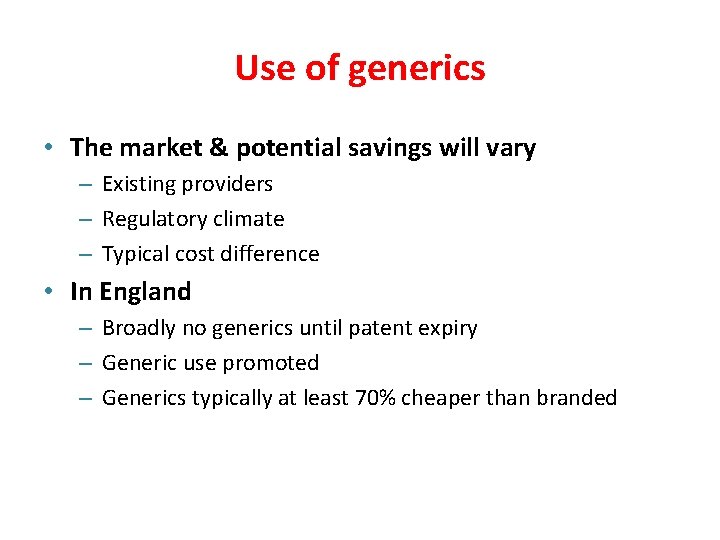 Use of generics

• The market & potential savings will vary
– Existing providers
– Regulatory climate
– Typical cost difference

• In England
– Broadly no generics until patent expiry
– Generic use promoted
– Generics typically at least 70% cheaper than branded